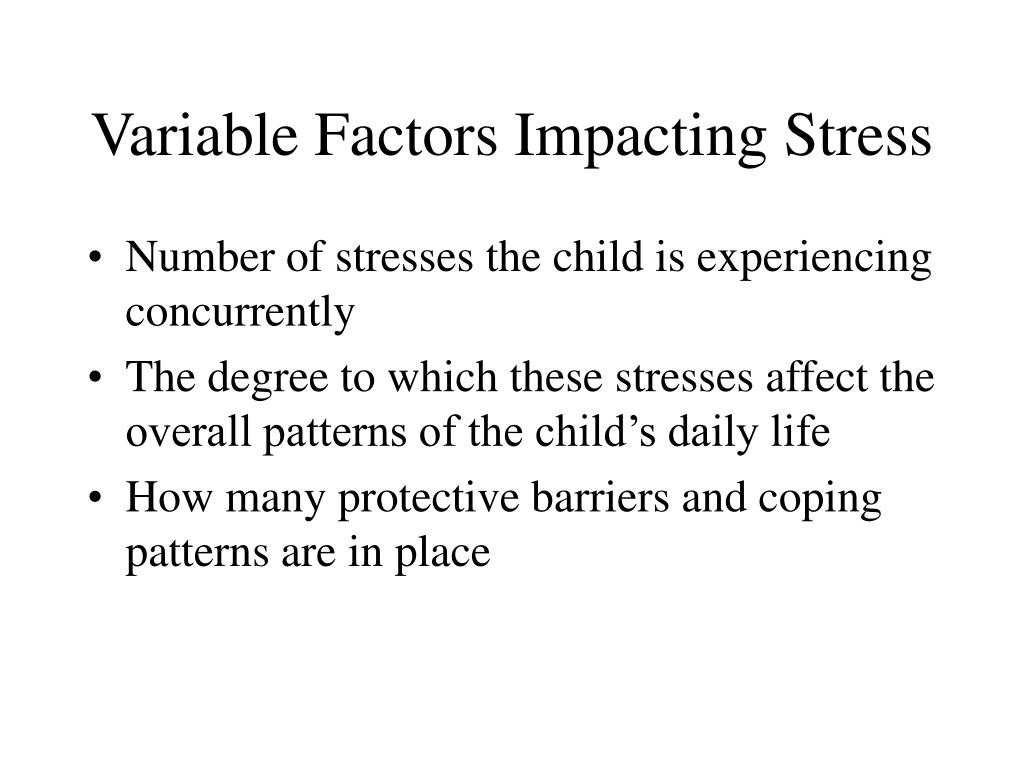 Variable Factors Impacting Stress

• Number of stresses the child is experiencing concurrently
• The degree to which these stresses affect the overall patterns of the child’s daily life
• How many protective barriers and coping patterns are in place